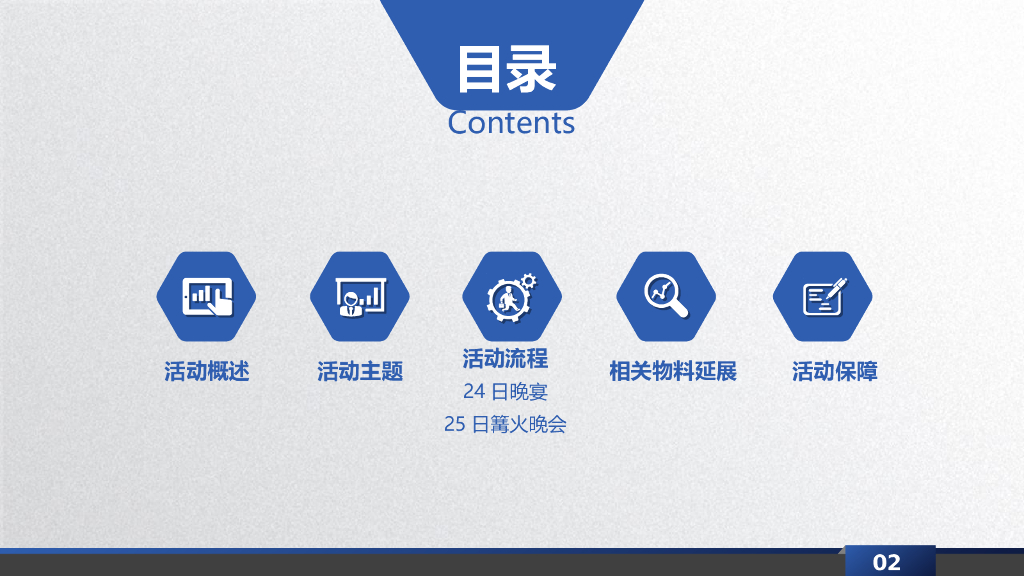 目录
Contents

活动概述

活动主题

活动流程
24 日晚宴
25 日篝火晚会

相关物料延展

活动保障

02